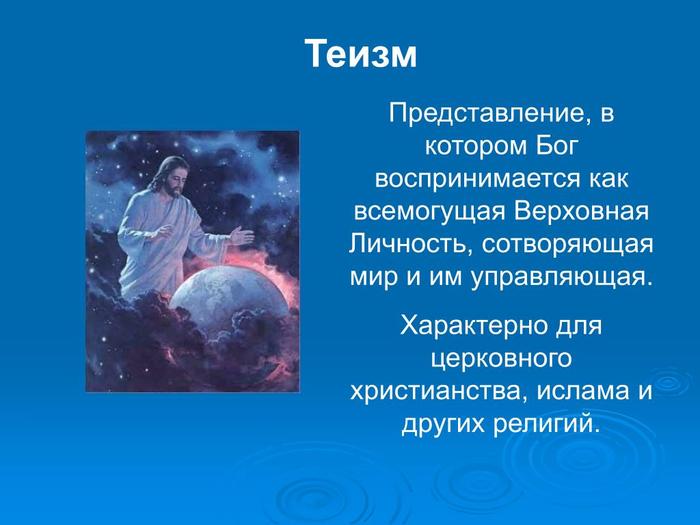 Теизм

Представление, в котором Бог воспринимается как всемогущая Верховная Личность, сотворяющая мир и им управляющая.

Характерно для церковного христианства, ислама и других религий.